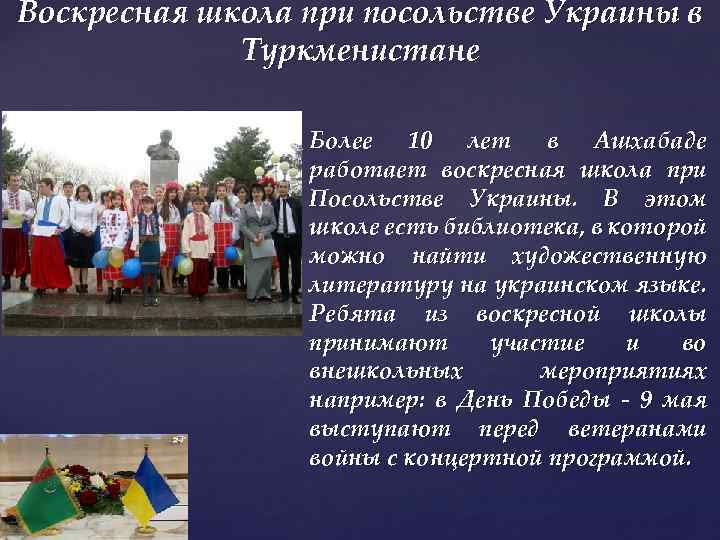 Воскресная школа при посольстве Украины в Туркменистане

Более 10 лет в Ашхабаде работает воскресная школа при Посольстве Украины. В этом школе есть библиотека, в которой можно найти художественную литературу на украинском языке. Ребята из воскресной школы принимают участие и во внешкольных мероприятиях например: в День Победы - 9 мая выступают перед ветеранами войны с концертной программой.